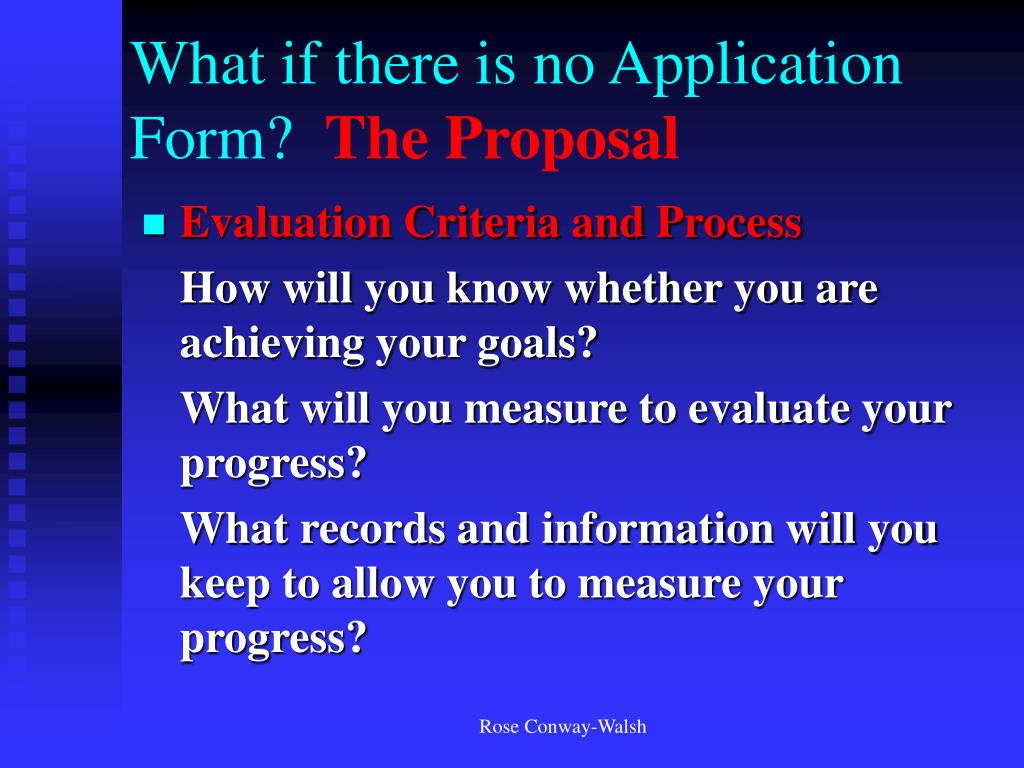 What if there is no Application Form? The Proposal

Evaluation Criteria and Process

How will you know whether you are achieving your goals?

What will you measure to evaluate your progress?

What records and information will you keep to allow you to measure your progress?

Rose Conway-Walsh